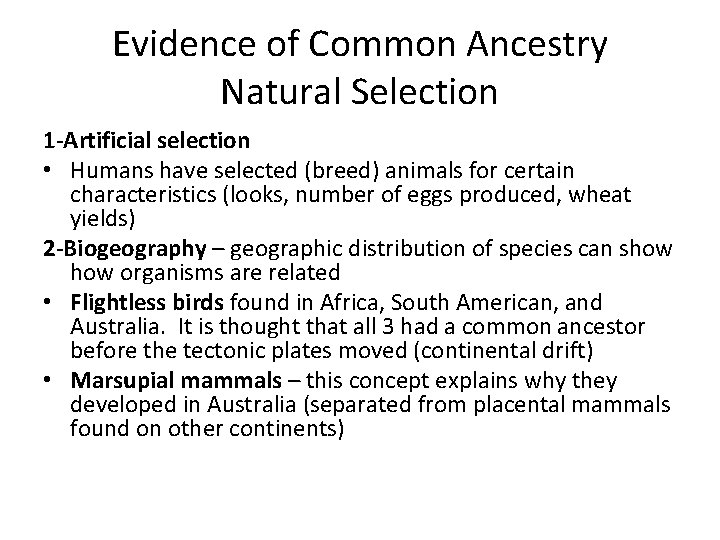 Evidence of Common Ancestry
Natural Selection

1-Artificial selection

• Humans have selected (breed) animals for certain characteristics (looks, number of eggs produced, wheat yields)

2-Biogeography – geographic distribution of species can show how organisms are related

• Flightless birds found in Africa, South American, and Australia. It is thought that all 3 had a common ancestor before the tectonic plates moved (continental drift)

• Marsupial mammals – this concept explains why they developed in Australia (separated from placental mammals found on other continents)